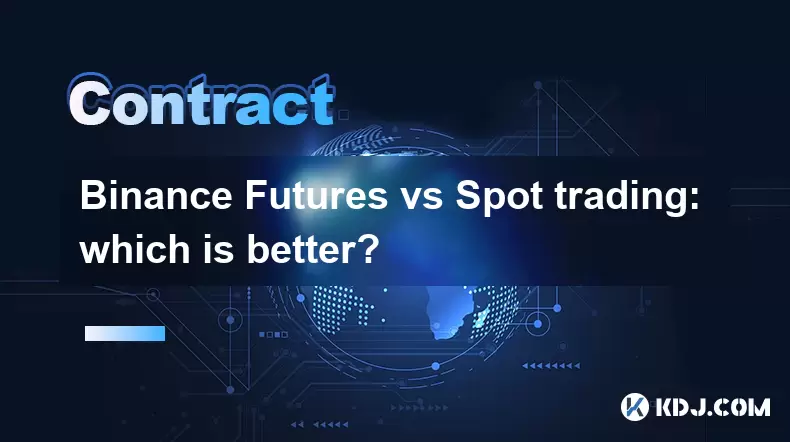 Contract

Binance Futures vs Spot trading: which is better?

KDJ.COM